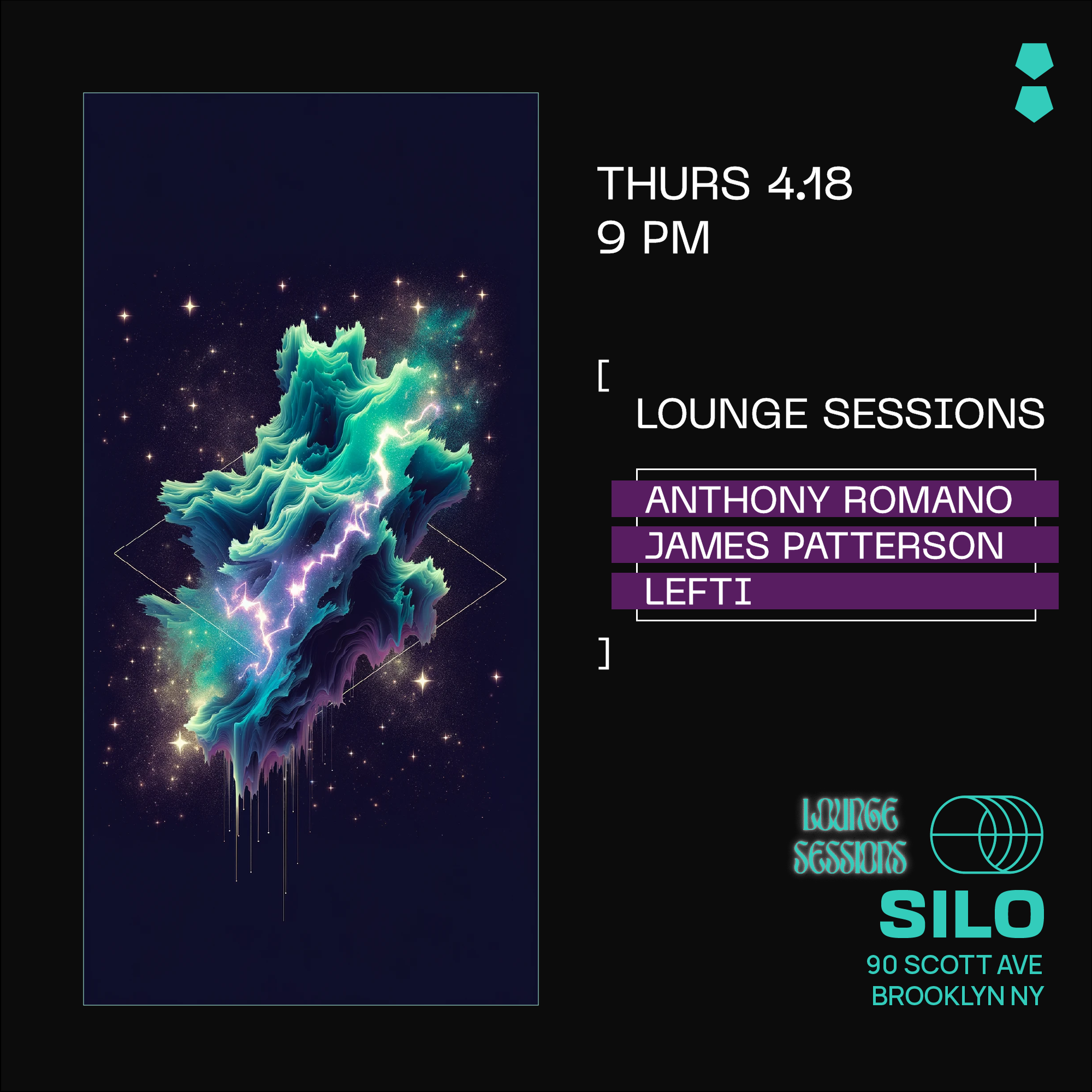 THURS 4.18
9 PM

[
LOUNGE SESSIONS

ANTHONY ROMANO
JAMES PATTERSON
LEFTI
]

LOUNGE SESSIONS

SILO
90 SCOTT AVE
BROOKLYN NY